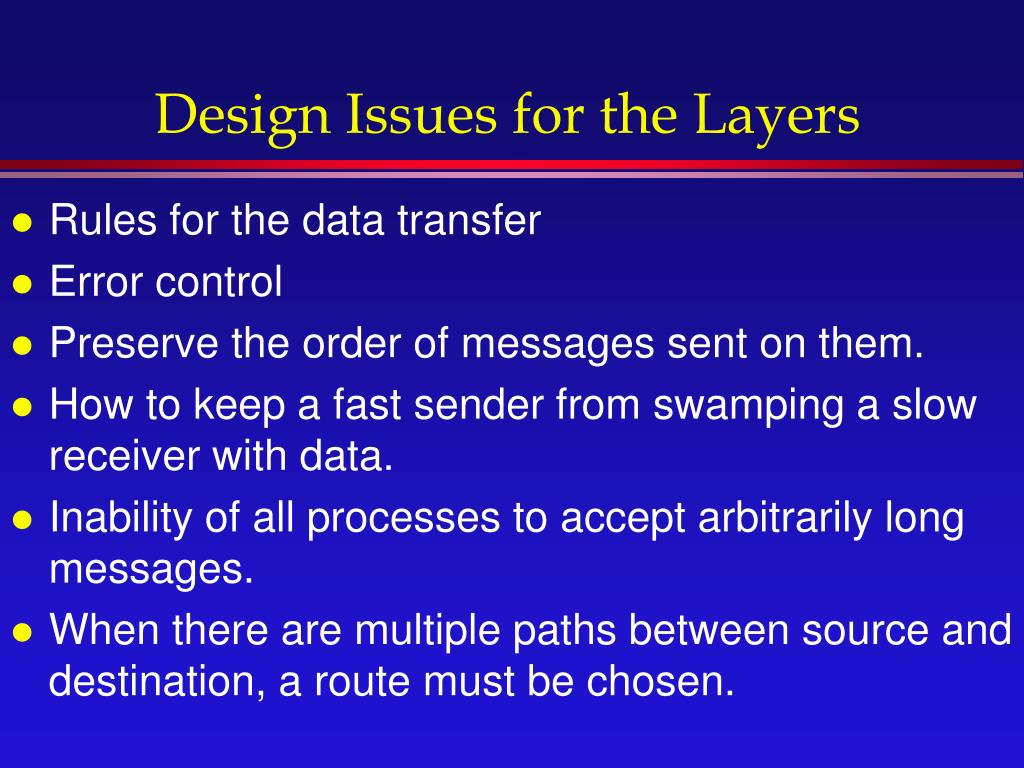 Design Issues for the Layers

• Rules for the data transfer
• Error control
• Preserve the order of messages sent on them.
• How to keep a fast sender from swamping a slow receiver with data.
• Inability of all processes to accept arbitrarily long messages.
• When there are multiple paths between source and destination, a route must be chosen.